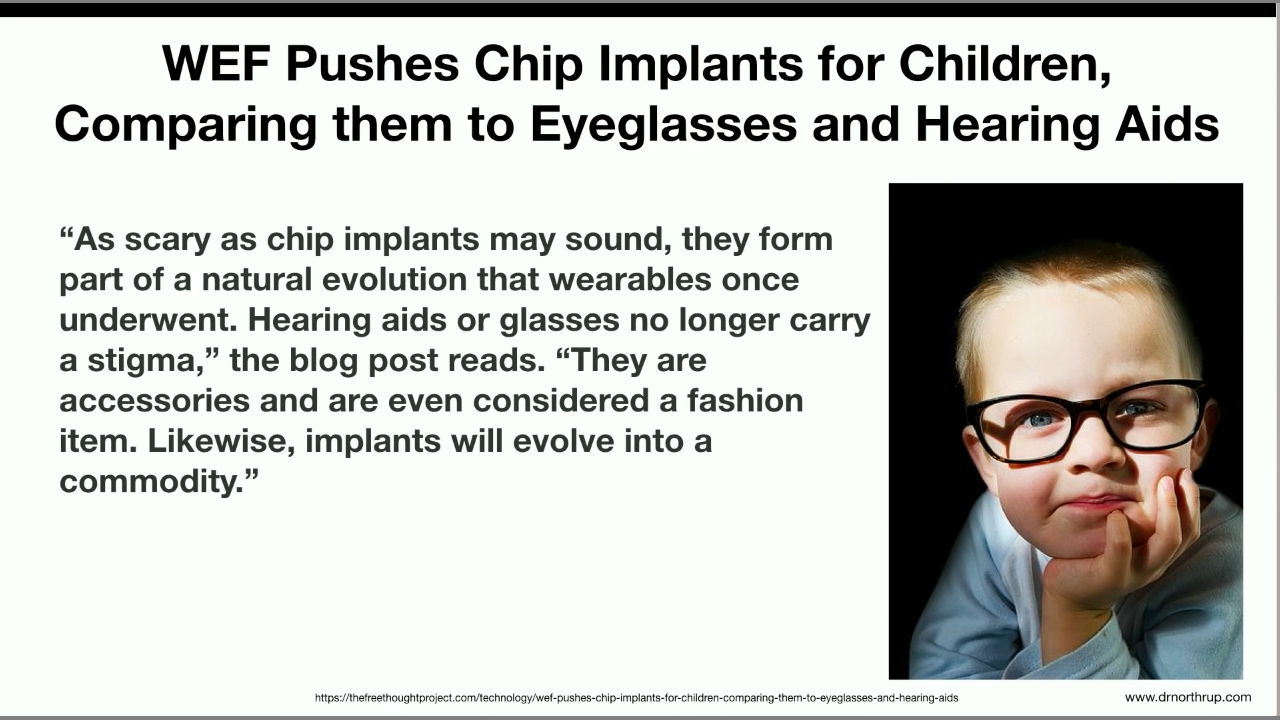 WEF Pushes Chip Implants for Children, Comparing them to Eyeglasses and Hearing Aids

“As scary as chip implants may sound, they form part of a natural evolution that wearables once underwent. Hearing aids or glasses no longer carry a stigma,” the blog post reads. “They are accessories and are even considered a fashion item. Likewise, implants will evolve into a commodity.”

https://thefreethoughtproject.com/technology/wef-pushes-chip-implants-for-children-comparing-them-to-eyeglasses-and-hearing-aids

www.drnorthrup.com